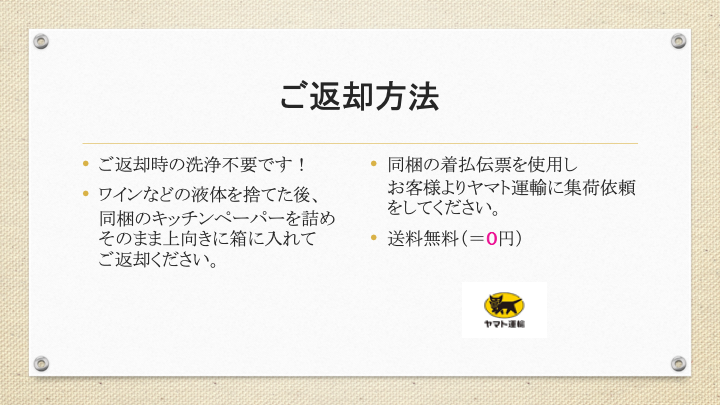 ご返却方法

• ご返却時の洗浄不要です！

• ワインなどの液体を捨てた後、同梱のキッチンペーパーを詰めそのまま上向きに箱に入れてご返却ください。

• 同梱の着払伝票を使用しお客様よりヤマト運輸に集荷依頼をしてください。

• 送料無料（＝0円）

ヤマト運輸